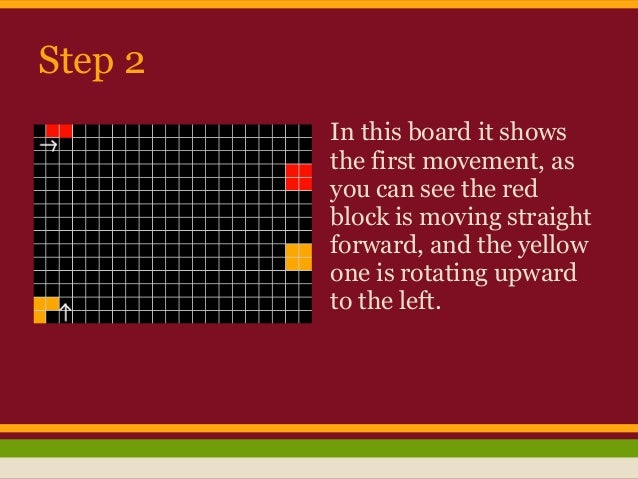 Step 2

In this board it shows the first movement, as you can see the red block is moving straight forward, and the yellow one is rotating upward to the left.